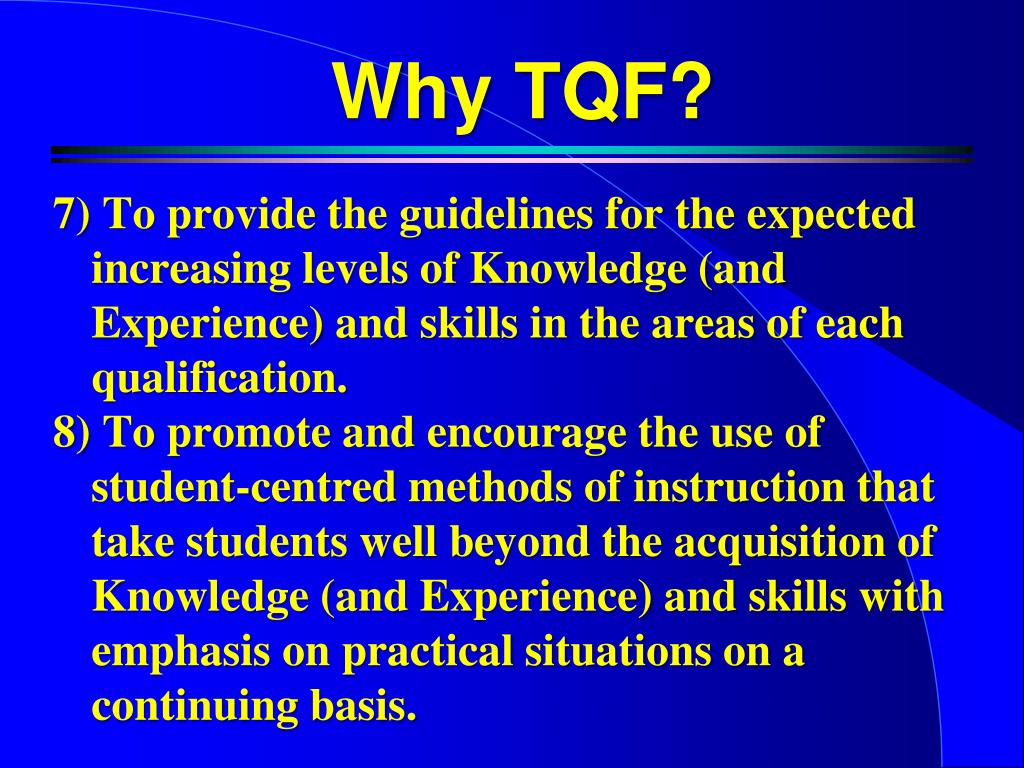 Why TQF?

7) To provide the guidelines for the expected increasing levels of Knowledge (and Experience) and skills in the areas of each qualification.

8) To promote and encourage the use of student-centred methods of instruction that take students well beyond the acquisition of Knowledge (and Experience) and skills with emphasis on practical situations on a continuing basis.